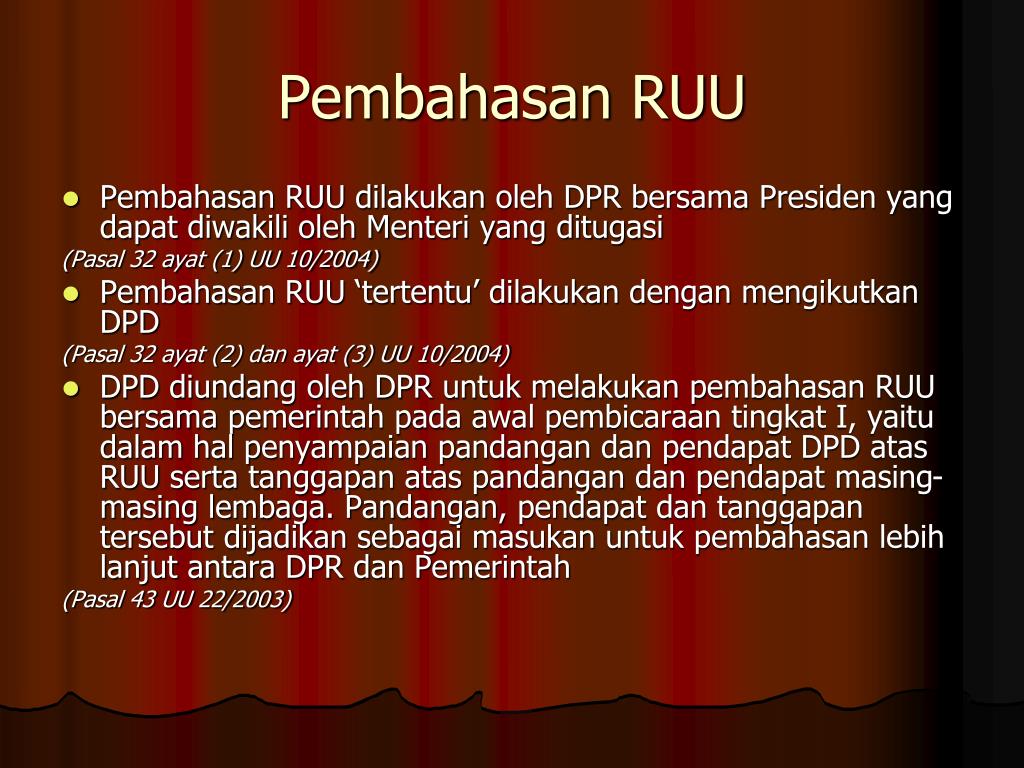 Pembahasan RUU

- Pembahasan RUU dilakukan oleh DPR bersama Presiden yang dapat diwakili oleh Menteri yang ditugasi

(Pasal 32 ayat (1) UU 10/2004)

- Pembahasan RUU ‘tertentu’ dilakukan dengan mengikutkan DPD

(Pasal 32 ayat (2) dan ayat (3) UU 10/2004)

- DPD diundang oleh DPR untuk melakukan pembahasan RUU bersama pemerintah pada awal pembicaraan tingkat I, yaitu dalam hal penyampaian pandangan dan pendapat DPD atas RUU serta tanggapan atas pandangan dan pendapat masing-masing lembaga. Pandangan, pendapat dan tanggapan tersebut dijadikan sebagai masukan untuk pembahasan lebih lanjut antara DPR dan Pemerintah

(Pasal 43 UU 22/2003)